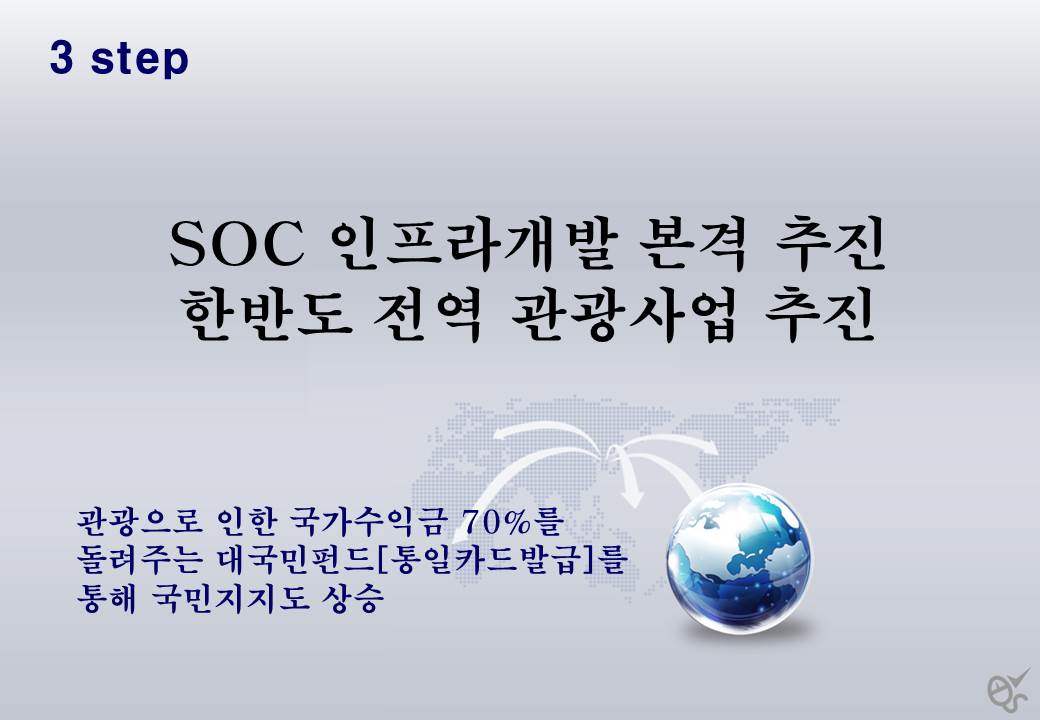 3 step

SOC 인프라개발 본격 추진
한반도 전역 관광사업 추진

관광으로 인한 국가수익금 70%를 돌려주는 대국민펀드[통일카드발급]를 통해 국민지지도 상승